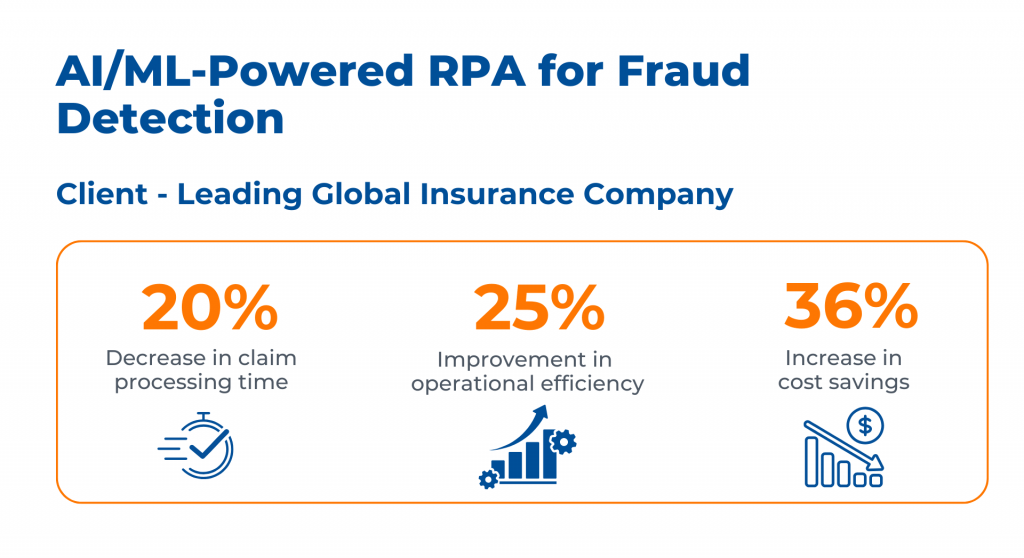 AI/ML-Powered RPA for Fraud Detection

Client - Leading Global Insurance Company

20%
Decrease in claim processing time

25%
Improvement in operational efficiency

36%
Increase in cost savings

$